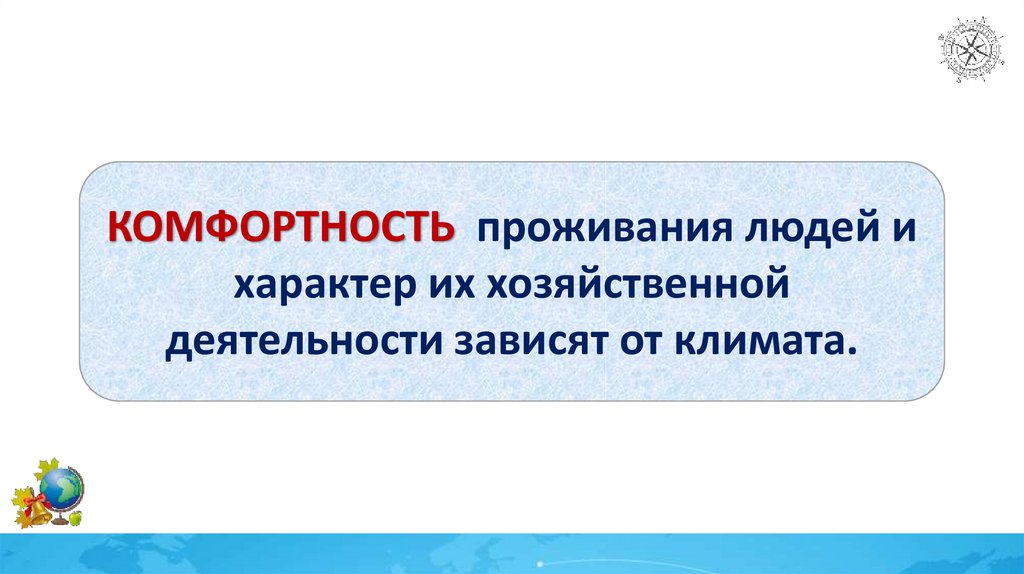 КОМФОРТНОСТЬ проживания людей и характер их хозяйственной деятельности зависят от климата.